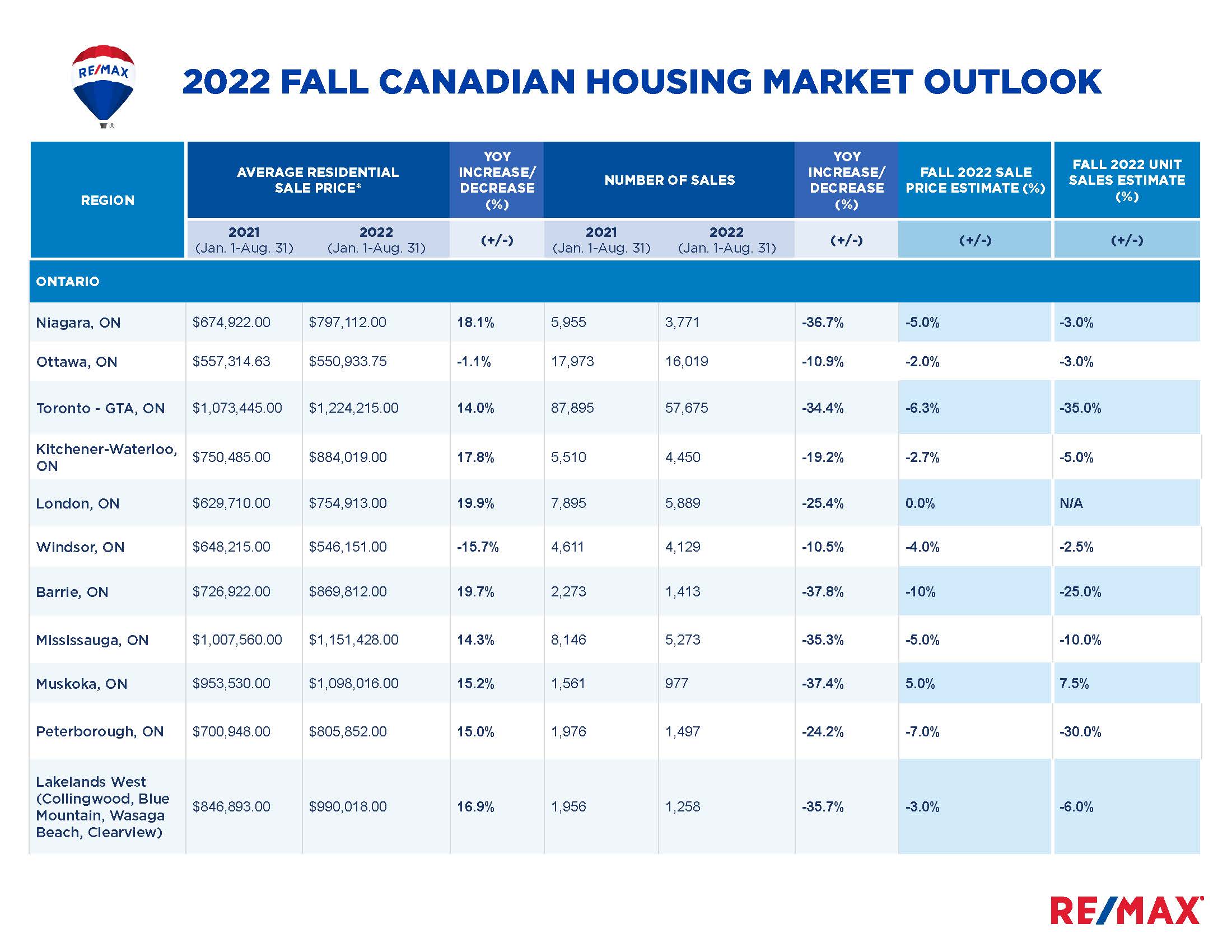 RE/MAX

2022 FALL CANADIAN HOUSING MARKET OUTLOOK

| REGION | AVERAGE RESIDENTIAL SALE PRICE* 2021 (Jan. 1-Aug. 31) | AVERAGE RESIDENTIAL SALE PRICE* 2022 (Jan. 1-Aug. 31) | YOY INCREASE/ DECREASE (%) (+/-) | NUMBER OF SALES 2021 (Jan. 1-Aug. 31) | NUMBER OF SALES 2022 (Jan. 1-Aug. 31) | YOY INCREASE/ DECREASE (%) (+/-) | FALL 2022 SALE PRICE ESTIMATE (%) (+/-) | FALL 2022 UNIT SALES ESTIMATE (%) (+/-) |
|---|---|---|---|---|---|---|---|---|
| ONTARIO | | | | | | | | |
| Niagara, ON | $674,922.00 | $797,112.00 | 18.1% | 5,955 | 3,771 | -36.7% | -5.0% | -3.0% |
| Ottawa, ON | $557,314.63 | $550,933.75 | -1.1% | 17,973 | 16,019 | -10.9% | -2.0% | -3.0% |
| Toronto - GTA, ON | $1,073,445.00 | $1,224,215.00 | 14.0% | 87,895 | 57,675 | -34.4% | -6.3% | -35.0% |
| Kitchener-Waterloo, ON | $750,485.00 | $884,019.00 | 17.8% | 5,510 | 4,450 | -19.2% | -2.7% | -5.0% |
| London, ON | $629,710.00 | $754,913.00 | 19.9% | 7,895 | 5,889 | -25.4% | 0.0% | N/A |
| Windsor, ON | $648,215.00 | $546,151.00 | -15.7% | 4,611 | 4,129 | -10.5% | -4.0% | -2.5% |
| Barrie, ON | $726,922.00 | $869,812.00 | 19.7% | 2,273 | 1,413 | -37.8% | -10% | -25.0% |
| Mississauga, ON | $1,007,560.00 | $1,151,428.00 | 14.3% | 8,146 | 5,273 | -35.3% | -5.0% | -10.0% |
| Muskoka, ON | $953,530.00 | $1,098,016.00 | 15.2% | 1,561 | 977 | -37.4% | 5.0% | 7.5% |
| Peterborough, ON | $700,948.00 | $805,852.00 | 15.0% | 1,976 | 1,497 | -24.2% | -7.0% | -30.0% |
| Lakelands West (Collingwood, Blue Mountain, Wasaga Beach, Clearview) | $846,893.00 | $990,018.00 | 16.9% | 1,956 | 1,258 | -35.7% | -3.0% | -6.0% |

RE/MAX